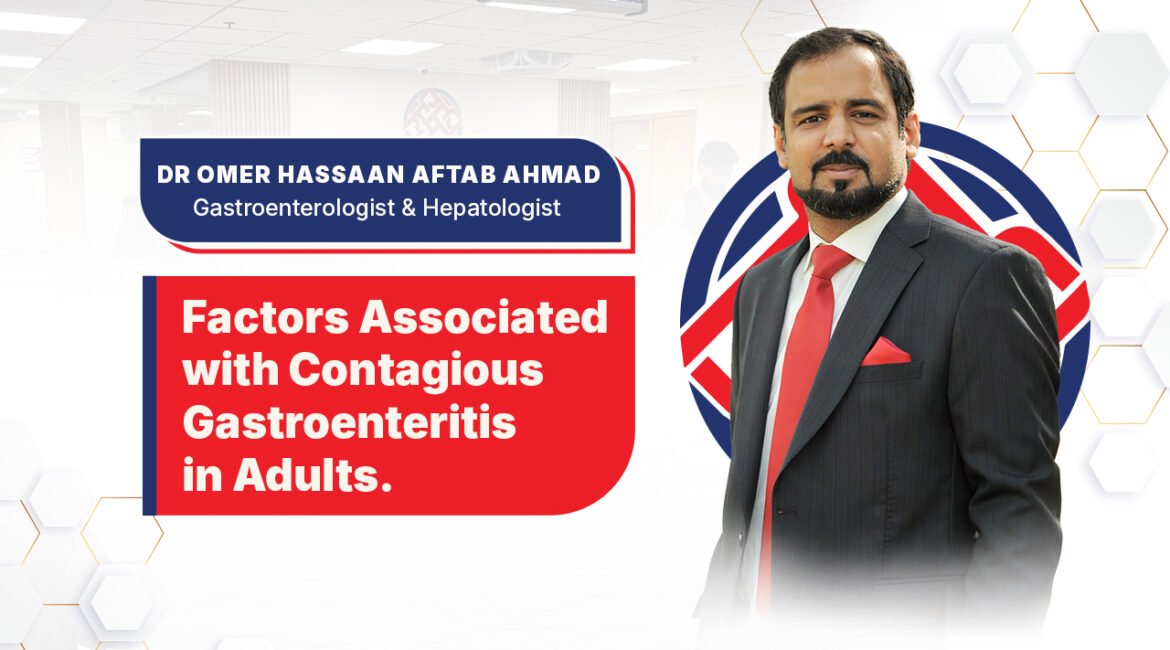 DR OMER HASSAAN AFTAB AHMAD
Gastroenterologist & Hepatologist

Factors Associated with Contagious Gastroenteritis in Adults.